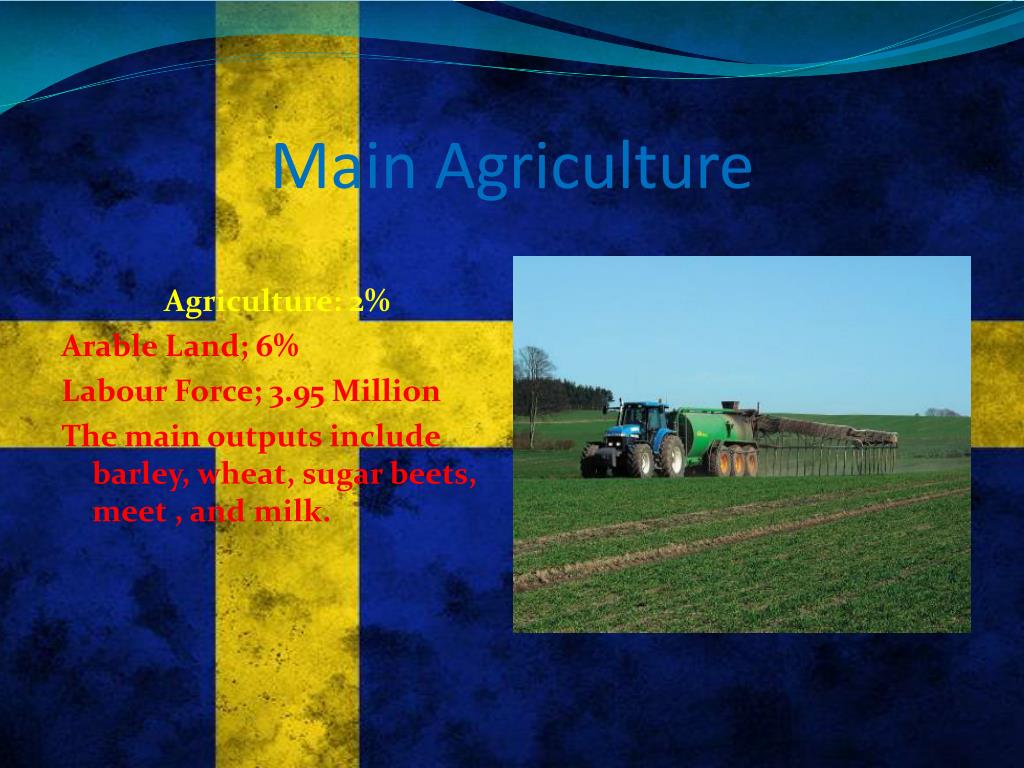 Main Agriculture

Agriculture: 2%

Arable Land; 6%

Labour Force; 3.95 Million

The main outputs include barley, wheat, sugar beets, meet , and milk.